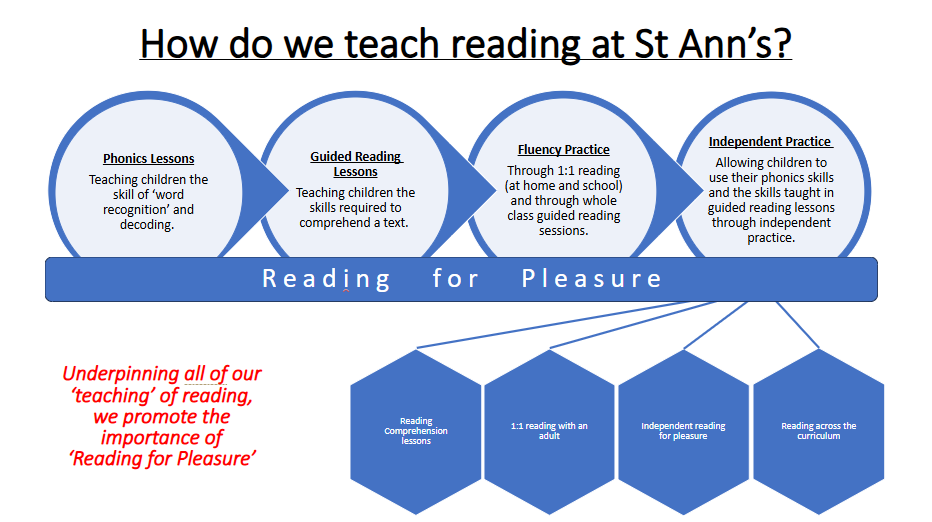 How do we teach reading at St Ann's?

Phonics Lessons
Teaching children the skill of 'word recognition' and decoding.

Guided Reading Lessons
Teaching children the skills required to comprehend a text.

Fluency Practice
Through 1:1 reading (at home and school) and through whole class guided reading sessions.

Independent Practice
Allowing children to use their phonics skills and the skills taught in guided reading lessons through independent practice.

Reading for Pleasure

Underpinning all of our 'teaching' of reading, we promote the importance of 'Reading for Pleasure'

Reading Comprehension lessons

1:1 reading with an adult

Independent reading for pleasure

Reading across the curriculum